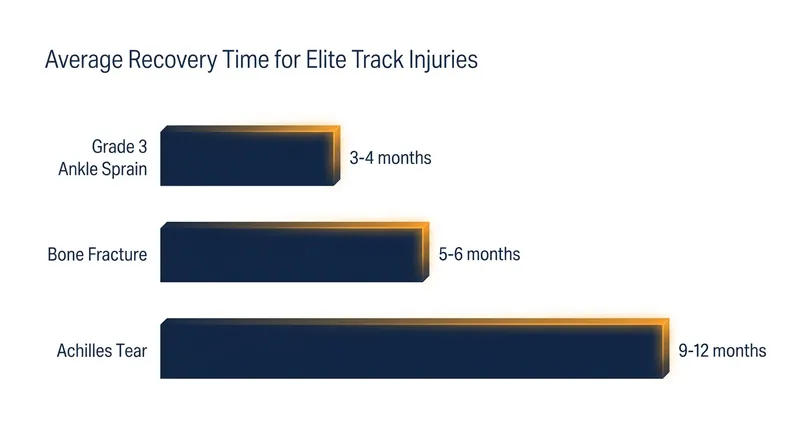 Average Recovery Time for Elite Track Injuries

Grade 3 Ankle Sprain
3-4 months

Bone Fracture
5-6 months

Achilles Tear
9-12 months